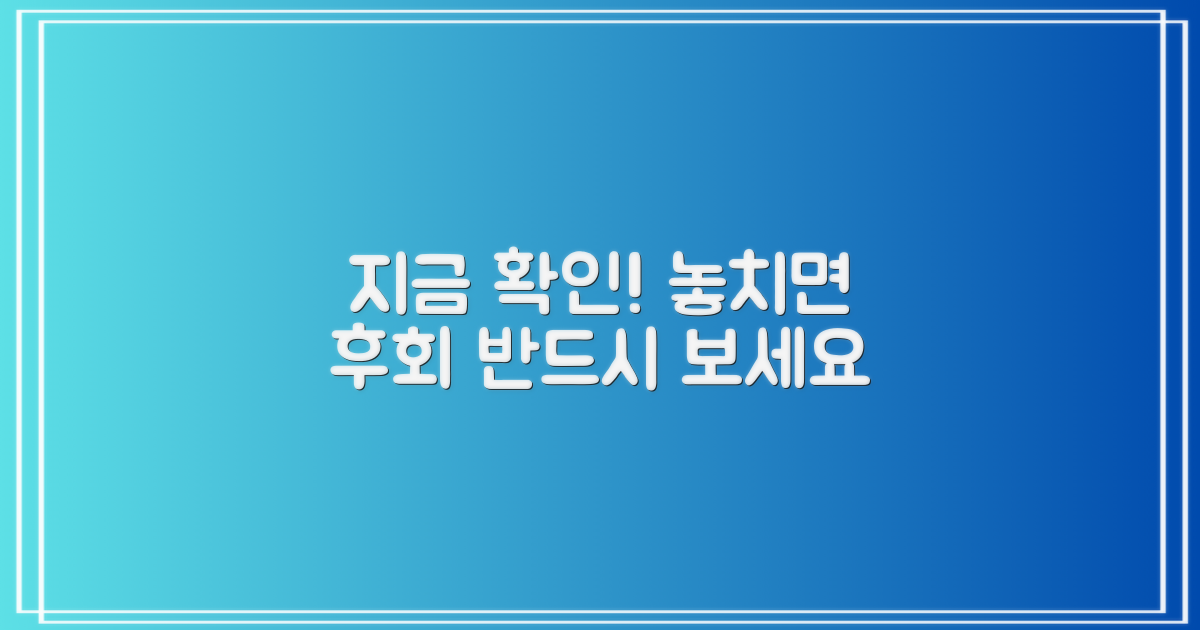 지금 확인! 놓치면
후회 반드시 보세요